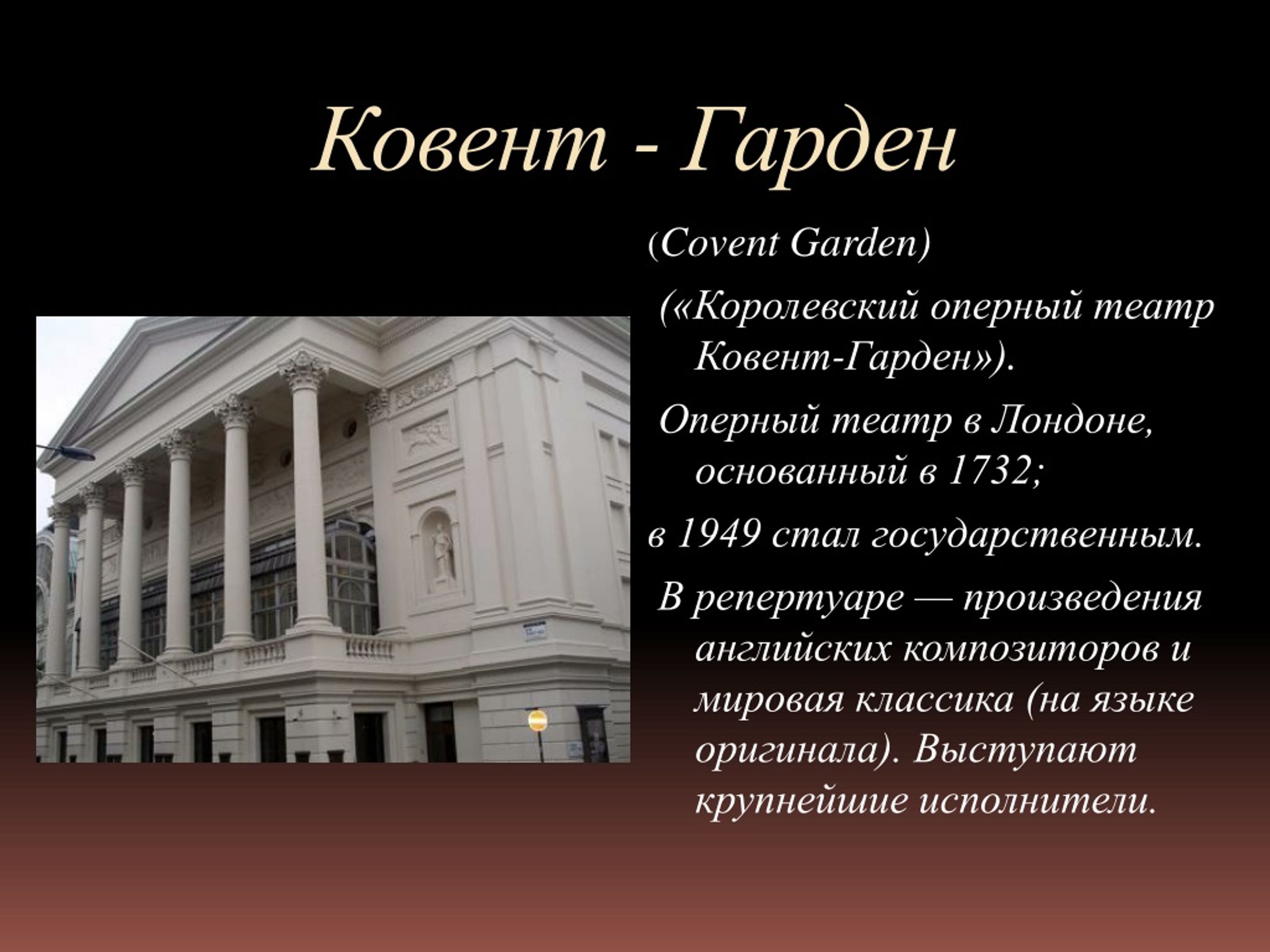 Ковент - Гарден

(Covent Garden)

(«Королевский оперный театр Ковент-Гарден»).

Оперный театр в Лондоне, основанный в 1732;

в 1949 стал государственным.

В репертуаре — произведения английских композиторов и мировая классика (на языке оригинала). Выступают крупнейшие исполнители.